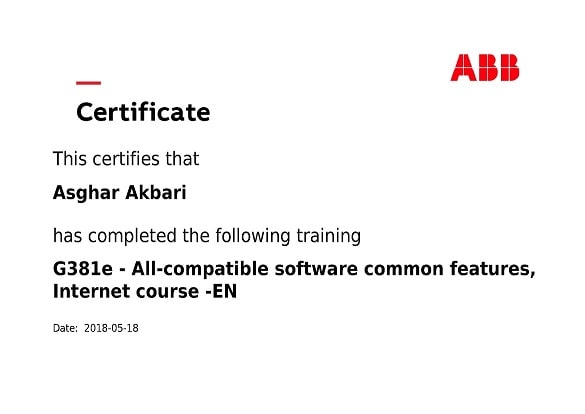 ABB

Certificate

This certifies that

Asghar Akbari

has completed the following training

G381e - All-compatible software common features, Internet course -EN

Date: 2018-05-18